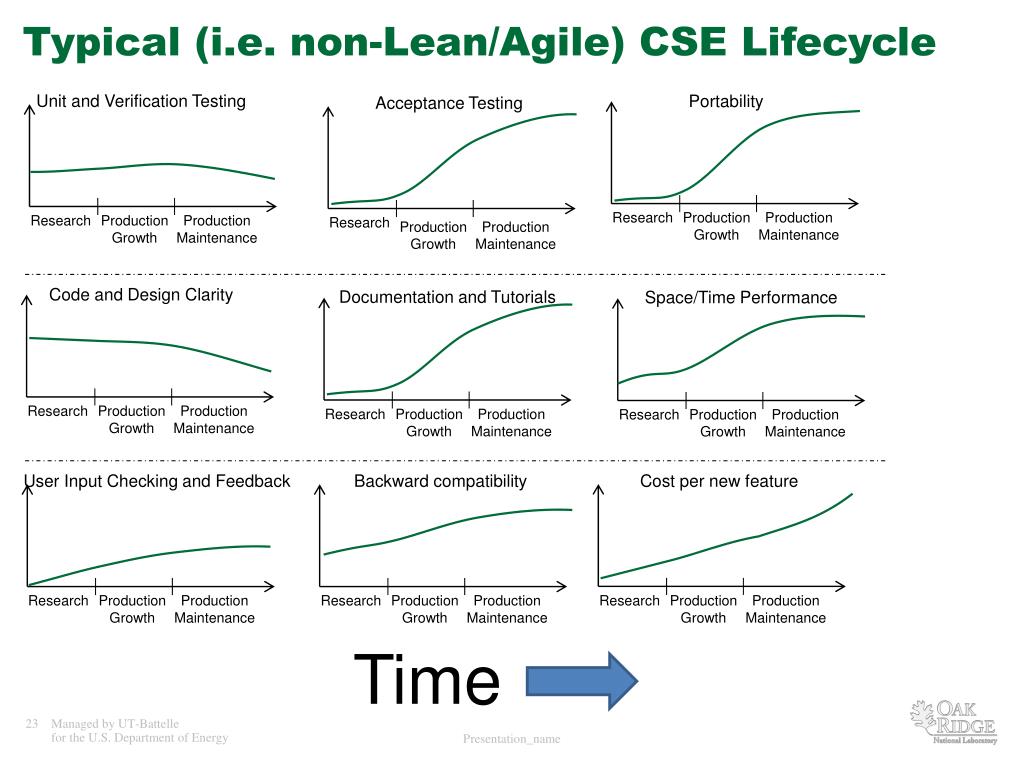 Typical (i.e. non-Lean/Agile) CSE Lifecycle

Unit and Verification Testing

Research Production Growth Production Maintenance

Acceptance Testing

Research Production Growth Production Maintenance

Portability

Research Production Growth Production Maintenance

Code and Design Clarity

Research Production Growth Production Maintenance

Documentation and Tutorials

Research Production Growth Production Maintenance

Space/Time Performance

Research Production Growth Production Maintenance

User Input Checking and Feedback

Research Production Growth Production Maintenance

Backward compatibility

Research Production Growth Production Maintenance

Cost per new feature

Research Production Growth Production Maintenance

Time

23 Managed by UT-Battelle for the U.S. Department of Energy

Presentation_name

OAK RIDGE National Laboratory